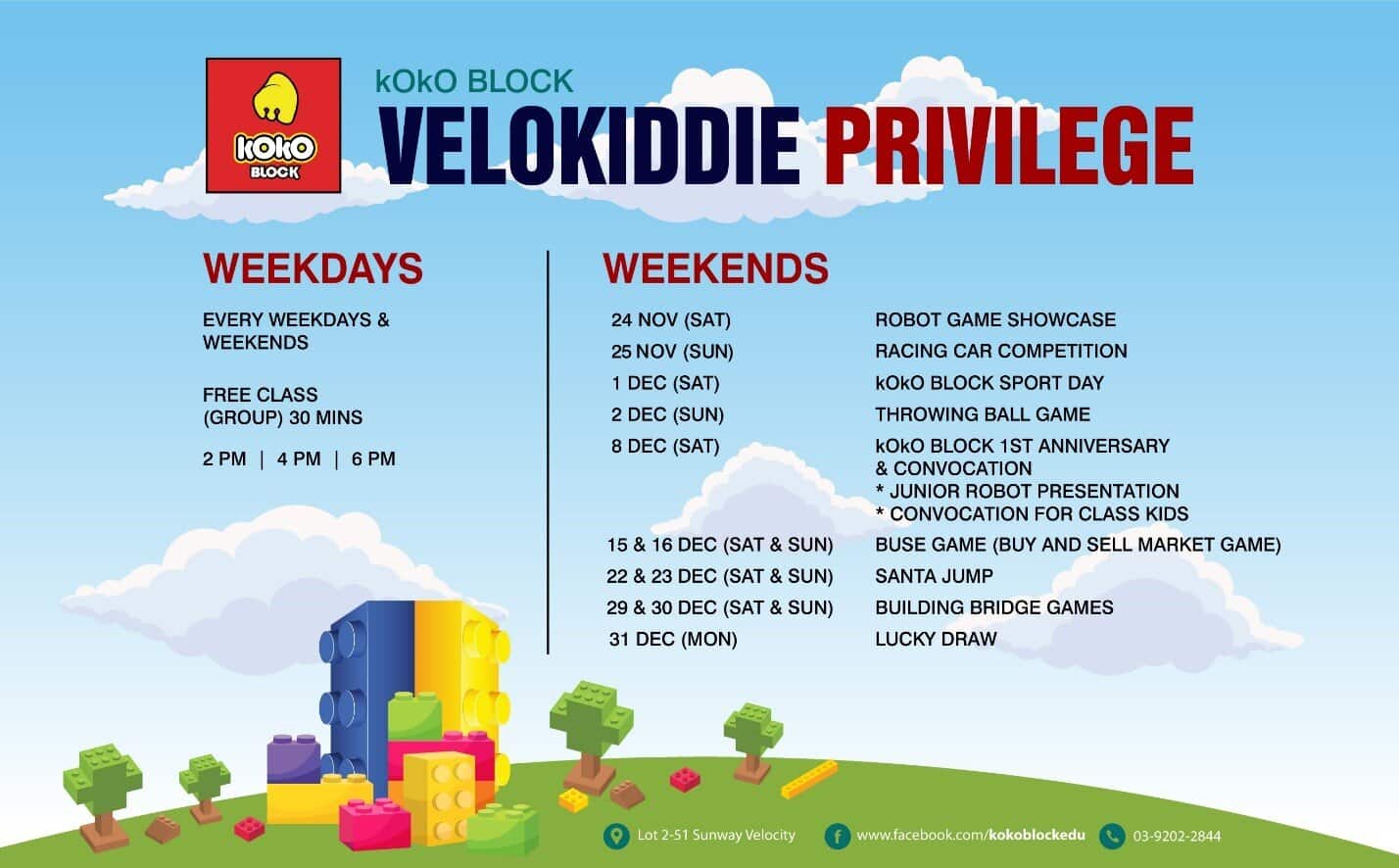 kOkO BLOCK

kOkO BLOCK

VELOKIDDIE PRIVILEGE

WEEKDAYS

EVERY WEEKDAYS & WEEKENDS

FREE CLASS (GROUP) 30 MINS

2 PM | 4 PM | 6 PM

WEEKENDS

| | |
|---|---|
| 24 NOV (SAT) | ROBOT GAME SHOWCASE |
| 25 NOV (SUN) | RACING CAR COMPETITION |
| 1 DEC (SAT) | kOkO BLOCK SPORT DAY |
| 2 DEC (SUN) | THROWING BALL GAME |
| 8 DEC (SAT) | kOkO BLOCK 1ST ANNIVERSARY & CONVOCATION * JUNIOR ROBOT PRESENTATION * CONVOCATION FOR CLASS KIDS |
| 15 & 16 DEC (SAT & SUN) | BUSE GAME (BUY AND SELL MARKET GAME) |
| 22 & 23 DEC (SAT & SUN) | SANTA JUMP |
| 29 & 30 DEC (SAT & SUN) | BUILDING BRIDGE GAMES |
| 31 DEC (MON) | LUCKY DRAW |

Lot 2-51 Sunway Velocity

www.facebook.com/kokoblockedu

03-9202-2844